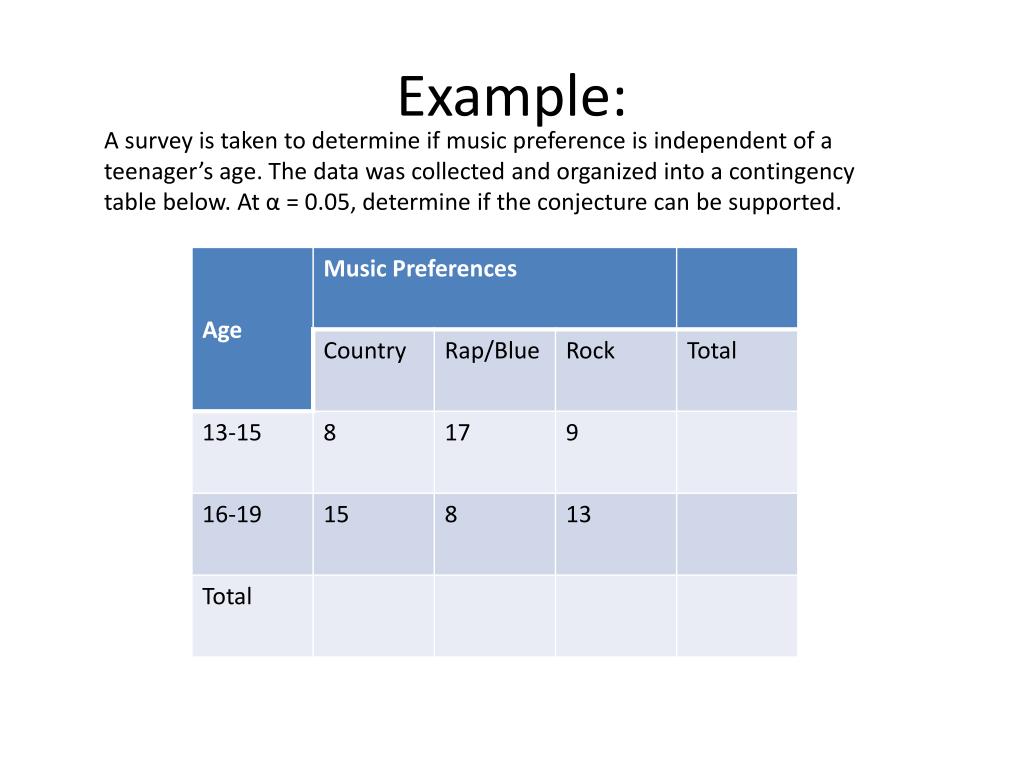 Example:

A survey is taken to determine if music preference is independent of a teenager's age. The data was collected and organized into a contingency table below. At $\alpha = 0.05$, determine if the conjecture can be supported.

| Age | Music Preferences | | | |
|---|---|---|---|---|
| | Country | Rap/Blue | Rock | Total |
| 13-15 | 8 | 17 | 9 | |
| 16-19 | 15 | 8 | 13 | |
| Total | | | | |